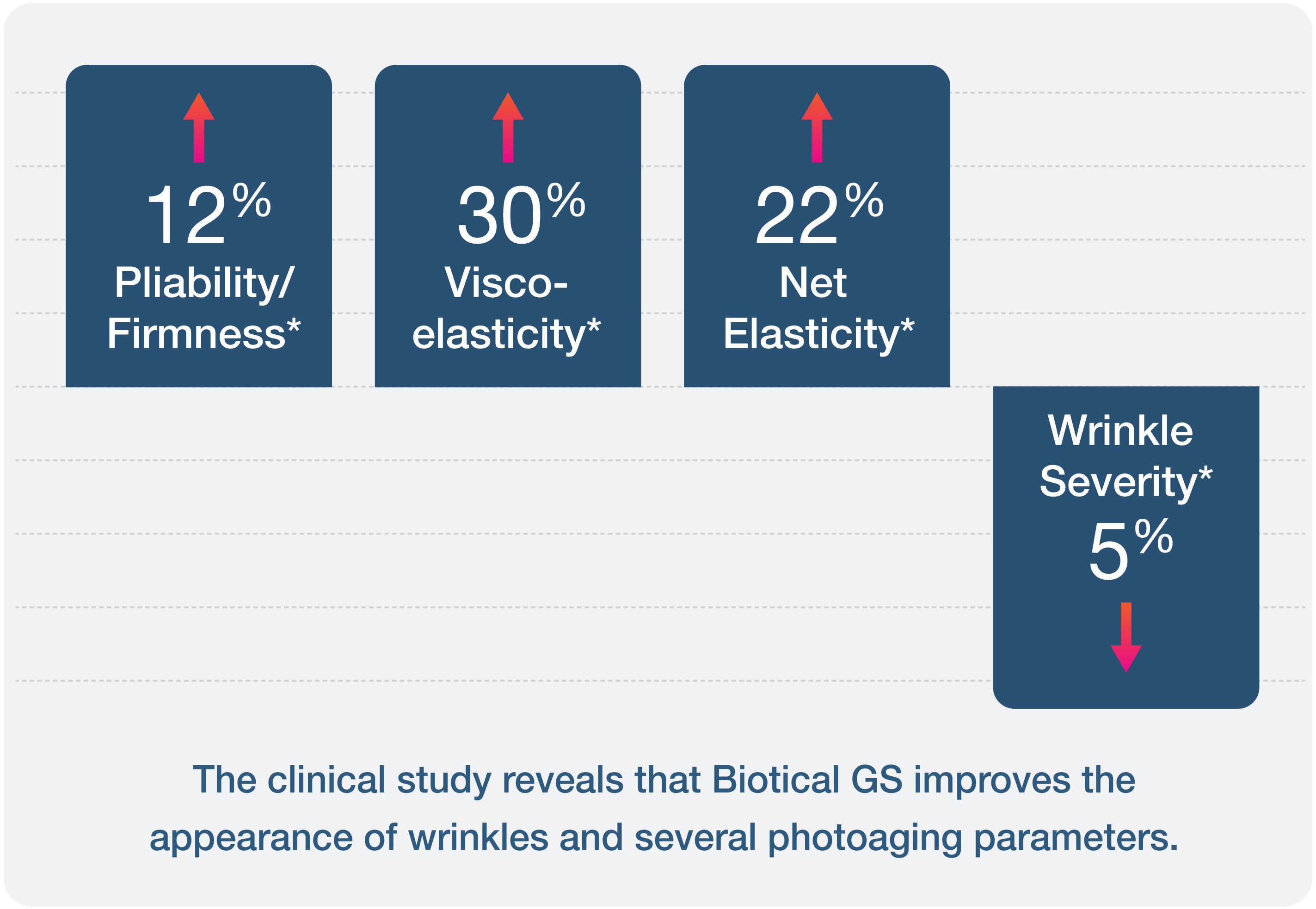 12%
Pliability/ Firmness*

30%
Visco-elasticity*

22%
Net Elasticity*

Wrinkle Severity*
5%

The clinical study reveals that Biotical GS improves the appearance of wrinkles and several photoaging parameters.